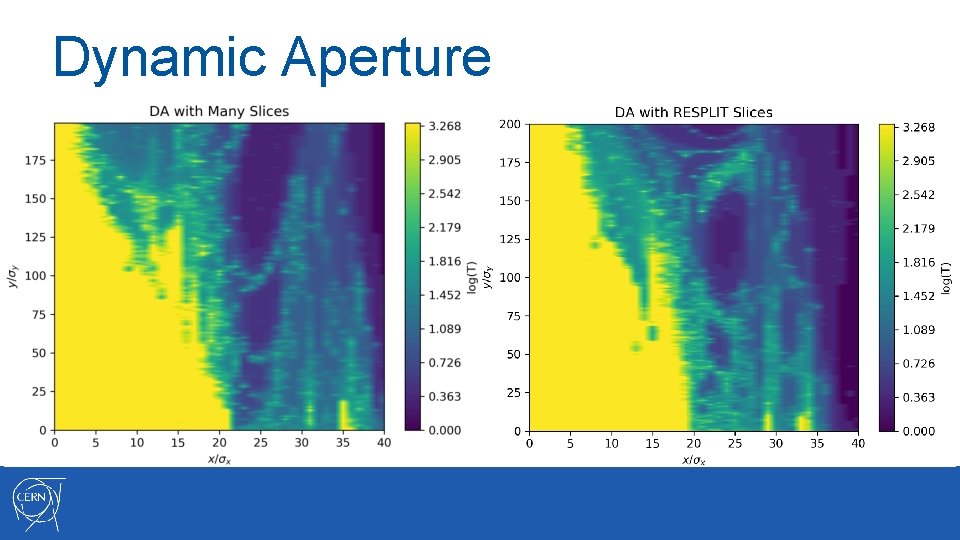 Dynamic Aperture

DA with Many Slices

175
150
125
100
75
50
25
0

$y/\sigma_y$

0 5 10 15 20 25 30 35 40
$x/\sigma_x$

3.268
2.905
2.542
2.179
1.816
1.452
1.089
0.726
0.363
0.000

log(T)

DA with RESPLIT Slices

200
175
150
125
100
75
50
25
0

$y/\sigma_y$

0 5 10 15 20 25 30 35 40
$x/\sigma_x$

3.268
2.905
2.542
2.179
1.816
1.452
1.089
0.726
0.363
0.000

log(T)

CERN